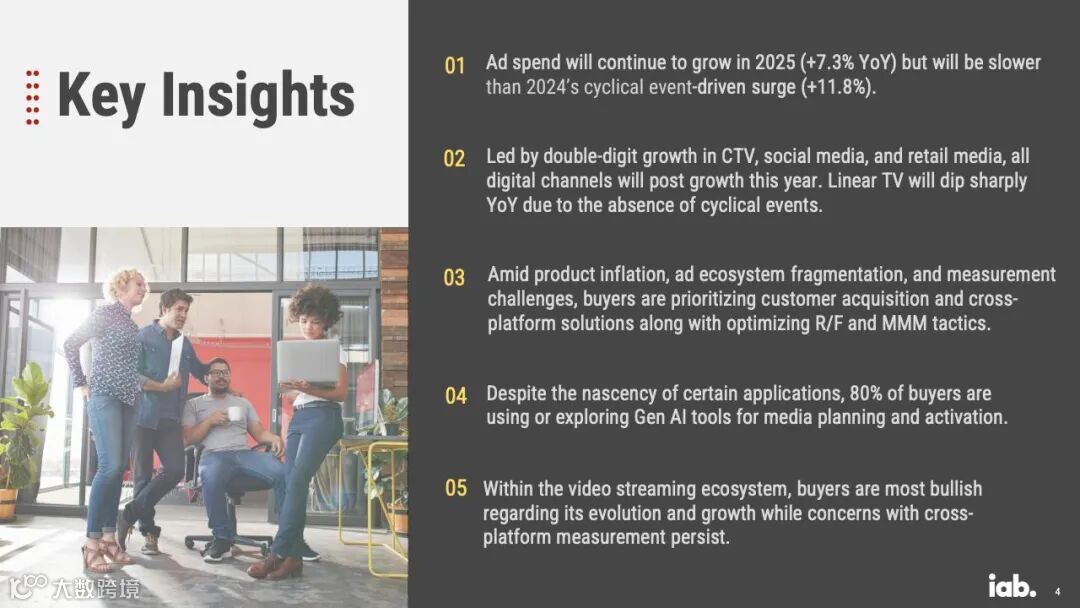 Key Insights

01 Ad spend will continue to grow in 2025 (+7.3% YoY) but will be slower than 2024's cyclical event-driven surge (+11.8%).

02 Led by double-digit growth in CTV, social media, and retail media, all digital channels will post growth this year. Linear TV will dip sharply YoY due to the absence of cyclical events.

03 Amid product inflation, ad ecosystem fragmentation, and measurement challenges, buyers are prioritizing customer acquisition and cross-platform solutions along with optimizing R/F and MMM tactics.

04 Despite the nascency of certain applications, 80% of buyers are using or exploring Gen AI tools for media planning and activation.

05 Within the video streaming ecosystem, buyers are most bullish regarding its evolution and growth while concerns with cross-platform measurement persist.

大数跨境

iab.

4